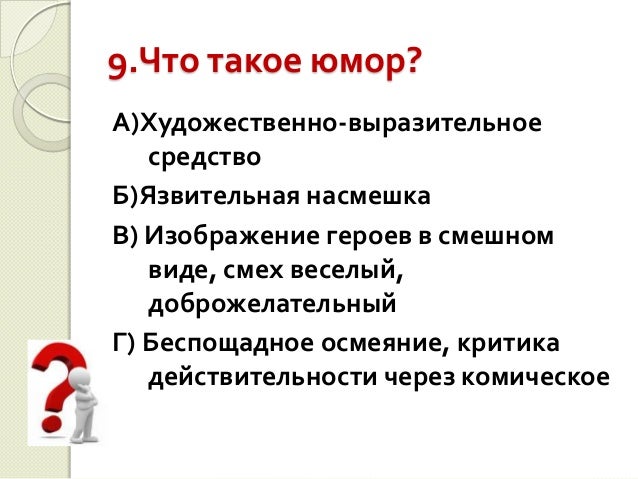 9.Что такое юмор?

А)Художественно-выразительное средство

Б)Язвительная насмешка

В) Изображение героев в смешном виде, смех веселый, доброжелательный

Г) Беспощадное осмеяние, критика действительности через комическое